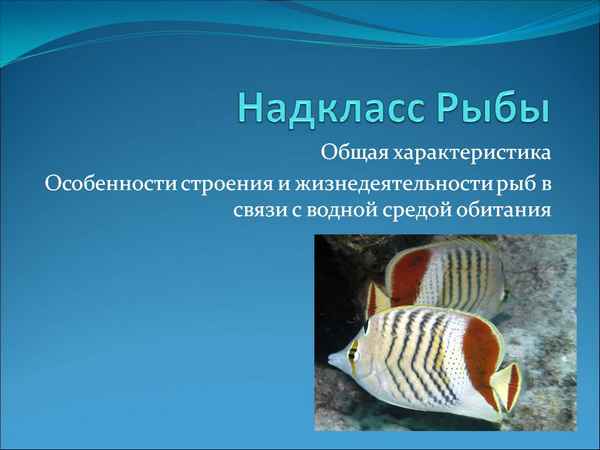 Надкласс Рыбы

Общая характеристика

Особенности строения и жизнедеятельности рыб в связи с водной средой обитания